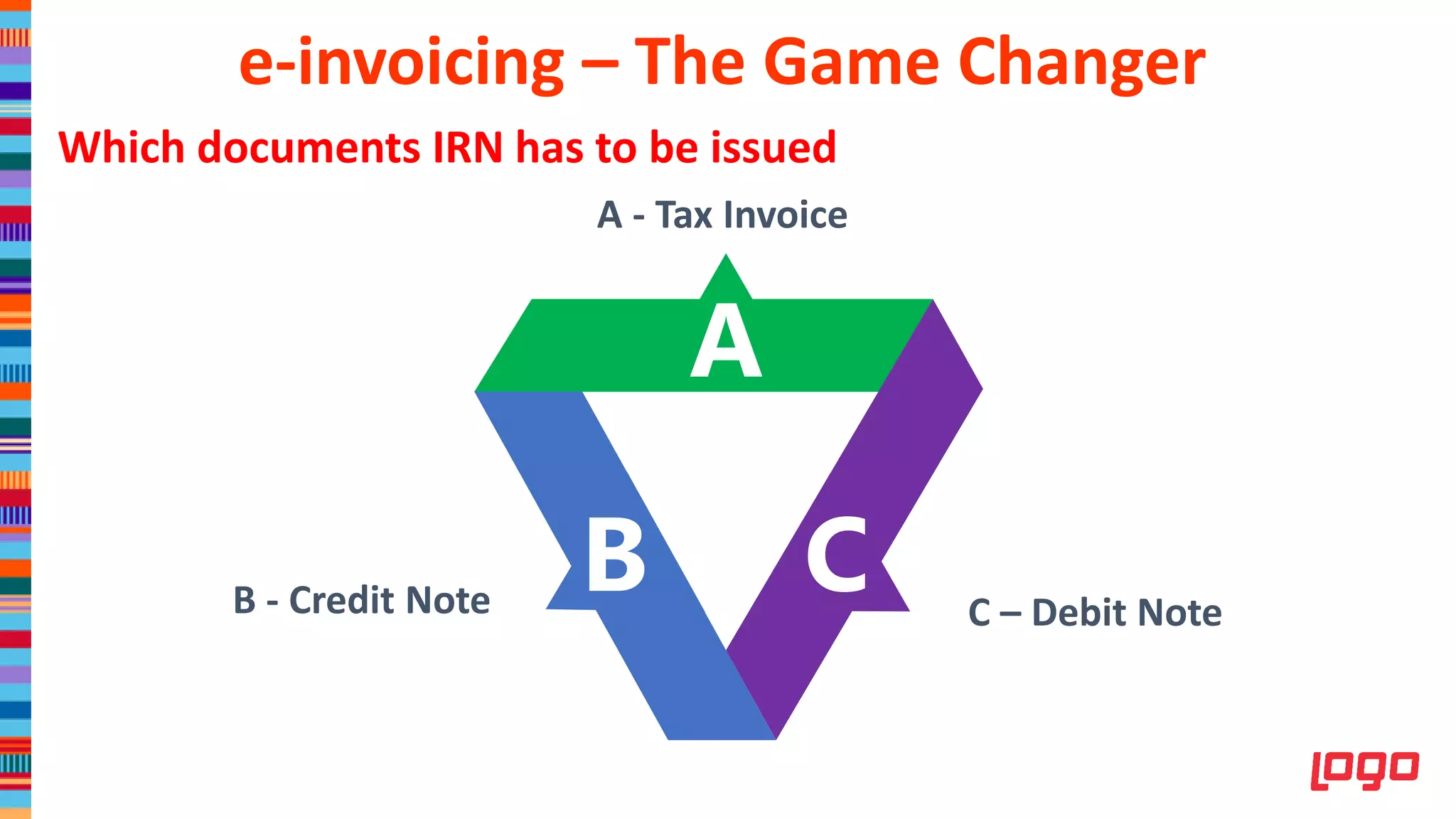 e-invoicing – The Game Changer

Which documents IRN has to be issued

A - Tax Invoice

A

B

C

B - Credit Note

C – Debit Note

logo